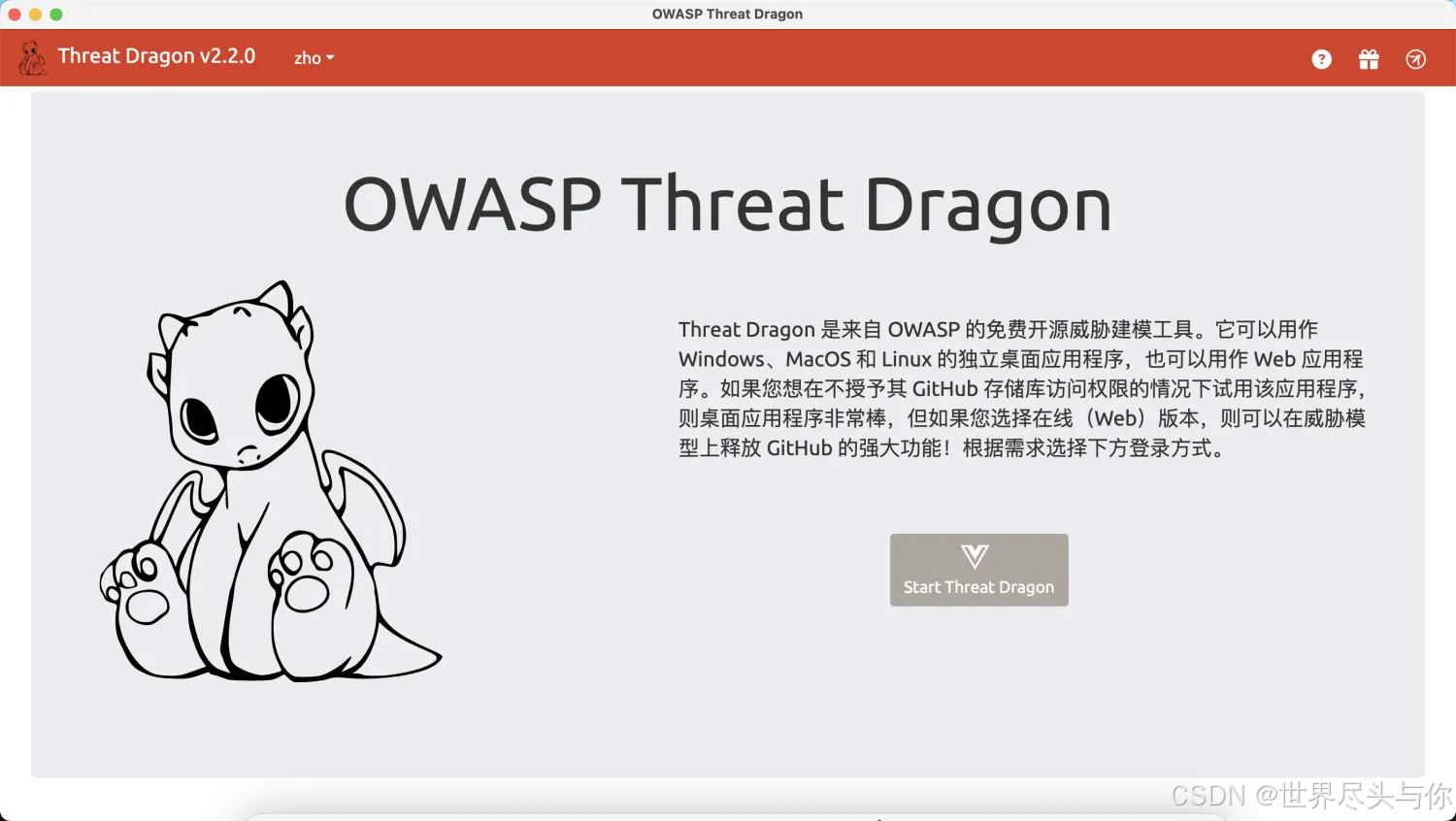 OWASP Threat Dragon

Threat Dragon v2.2.0 zho

OWASP Threat Dragon

Threat Dragon 是来自 OWASP 的免费开源威胁建模工具。它可以用作 Windows、MacOS 和 Linux 的独立桌面应用程序，也可以用作 Web 应用程序。如果您想在不授予其 GitHub 存储库访问权限的情况下试用该应用程序，则桌面应用程序非常棒，但如果您选择在线（Web）版本，则可以在威胁模型上释放 GitHub 的强大功能！根据需求选择下方登录方式。

Start Threat Dragon

CSDN @世界尽头与你